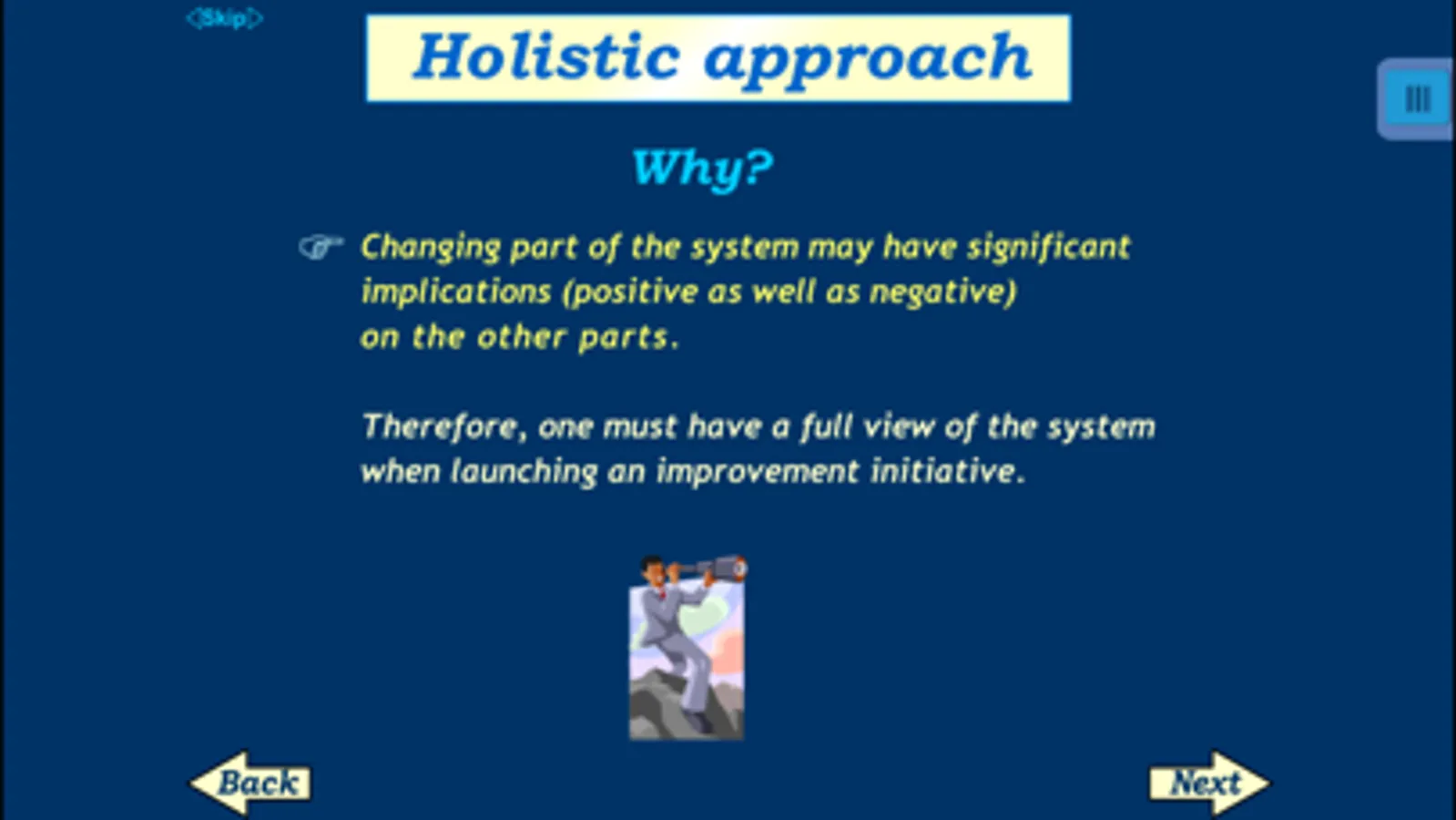 Skip

Holistic approach

Why?

Changing part of the system may have significant implications (positive as well as negative) on the other parts.

Therefore, one must have a full view of the system when launching an improvement initiative.

Back

Next